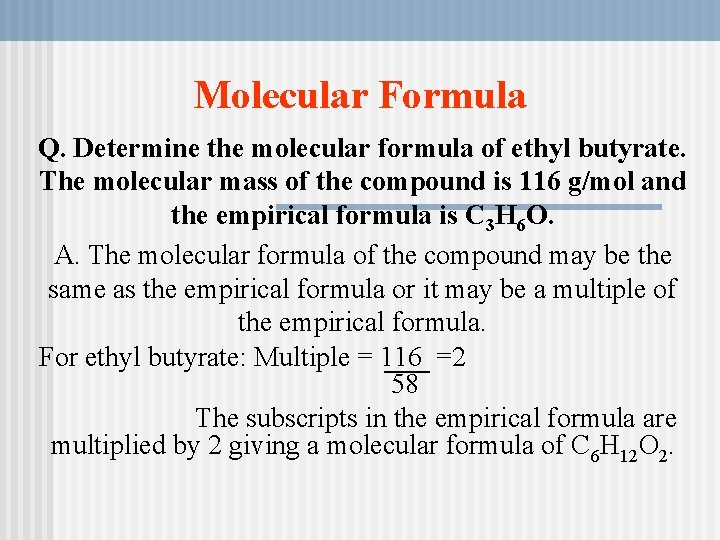 Molecular Formula

Q. Determine the molecular formula of ethyl butyrate. The molecular mass of the compound is 116 g/mol and the empirical formula is $C_3H_6O$.

A. The molecular formula of the compound may be the same as the empirical formula or it may be a multiple of the empirical formula.

For ethyl butyrate: Multiple = $\frac{116}{58}$ =2

The subscripts in the empirical formula are multiplied by 2 giving a molecular formula of $C_6H_{12}O_2$.